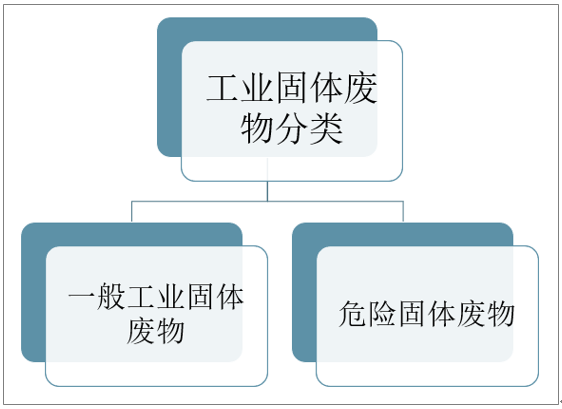 工业固体废物分类

一般工业固体废物

危险固体废物